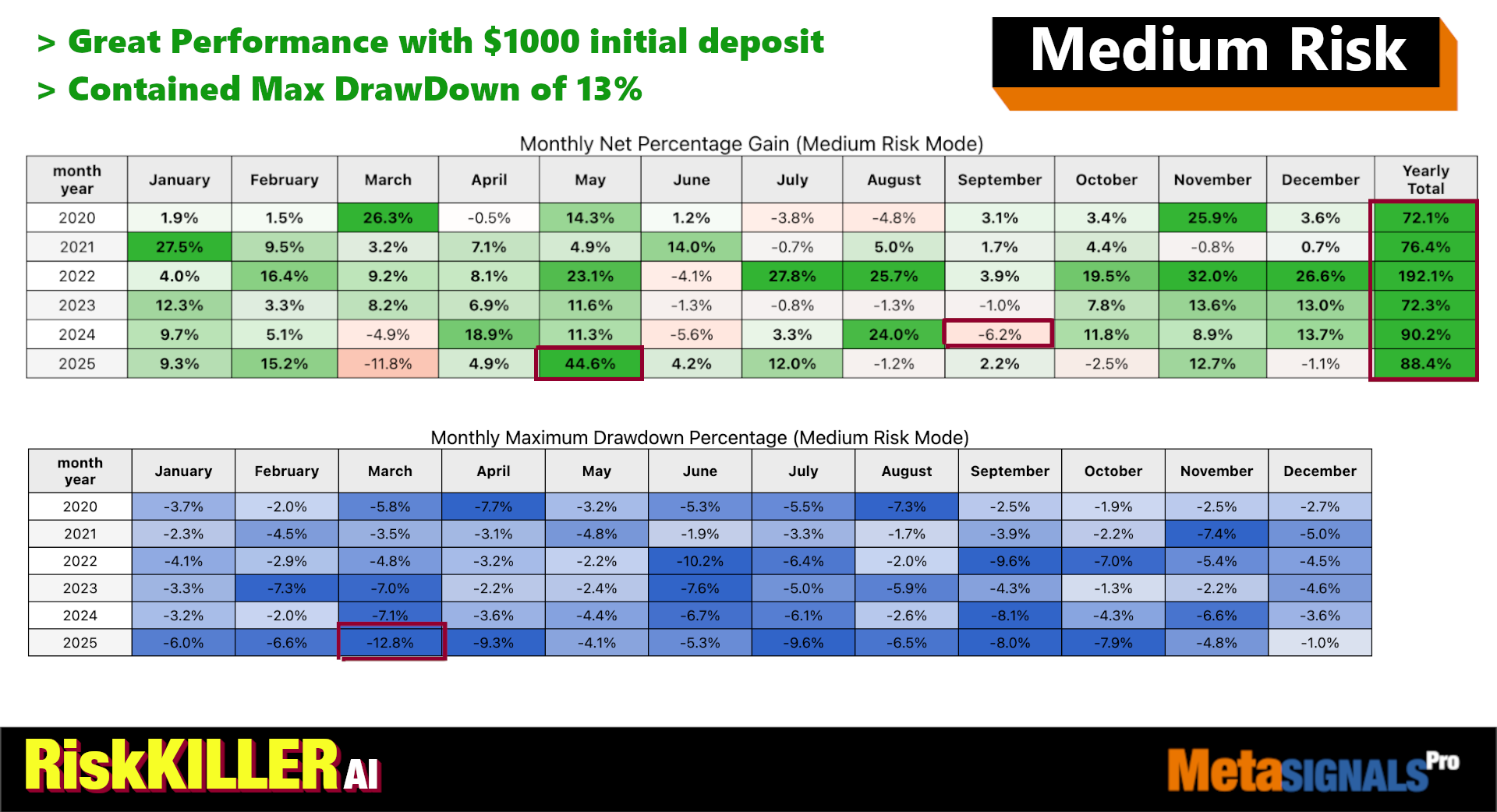 > Great Performance with $1000 initial deposit
> Contained Max DrawDown of 13%

Medium Risk

Monthly Net Percentage Gain (Medium Risk Mode)

| month year | January | February | March | April | May | June | July | August | September | October | November | December | Yearly Total |
|---|---|---|---|---|---|---|---|---|---|---|---|---|---|
| 2020 | 1.9% | 1.5% | 26.3% | -0.5% | 14.3% | 1.2% | -3.8% | -4.8% | 3.1% | 3.4% | 25.9% | 3.6% | 72.1% |
| 2021 | 27.5% | 9.5% | 3.2% | 7.1% | 4.9% | 14.0% | -0.7% | 5.0% | 1.7% | 4.4% | -0.8% | 0.7% | 76.4% |
| 2022 | 4.0% | 16.4% | 9.2% | 8.1% | 23.1% | -4.1% | 27.8% | 25.7% | 3.9% | 19.5% | 32.0% | 26.6% | 192.1% |
| 2023 | 12.3% | 3.3% | 8.2% | 6.9% | 11.6% | -1.3% | -0.8% | -1.3% | -1.0% | 7.8% | 13.6% | 13.0% | 72.3% |
| 2024 | 9.7% | 5.1% | -4.9% | 18.9% | 11.3% | -5.6% | 3.3% | 24.0% | -6.2% | 11.8% | 8.9% | 13.7% | 90.2% |
| 2025 | 9.3% | 15.2% | -11.8% | 4.9% | 44.6% | 4.2% | 12.0% | -1.2% | 2.2% | -2.5% | 12.7% | -1.1% | 88.4% |

Monthly Maximum Drawdown Percentage (Medium Risk Mode)

| month year | January | February | March | April | May | June | July | August | September | October | November | December |
|---|---|---|---|---|---|---|---|---|---|---|---|---|
| 2020 | -3.7% | -2.0% | -5.8% | -7.7% | -3.2% | -5.3% | -5.5% | -7.3% | -2.5% | -1.9% | -2.5% | -2.7% |
| 2021 | -2.3% | -4.5% | -3.5% | -3.1% | -4.8% | -1.9% | -3.3% | -1.7% | -3.9% | -2.2% | -7.4% | -5.0% |
| 2022 | -4.1% | -2.9% | -4.8% | -3.2% | -2.2% | -10.2% | -6.4% | -2.0% | -9.6% | -7.0% | -5.4% | -4.5% |
| 2023 | -3.3% | -7.3% | -7.0% | -2.2% | -2.4% | -7.6% | -5.0% | -5.9% | -4.3% | -1.3% | -2.2% | -4.6% |
| 2024 | -3.2% | -2.0% | -7.1% | -3.6% | -4.4% | -6.7% | -6.1% | -2.6% | -8.1% | -4.3% | -6.6% | -3.6% |
| 2025 | -6.0% | -6.6% | -12.8% | -9.3% | -4.1% | -5.3% | -9.6% | -6.5% | -8.0% | -7.9% | -4.8% | -1.0% |

RiskKILLER AI

MetaSIGNALS Pro